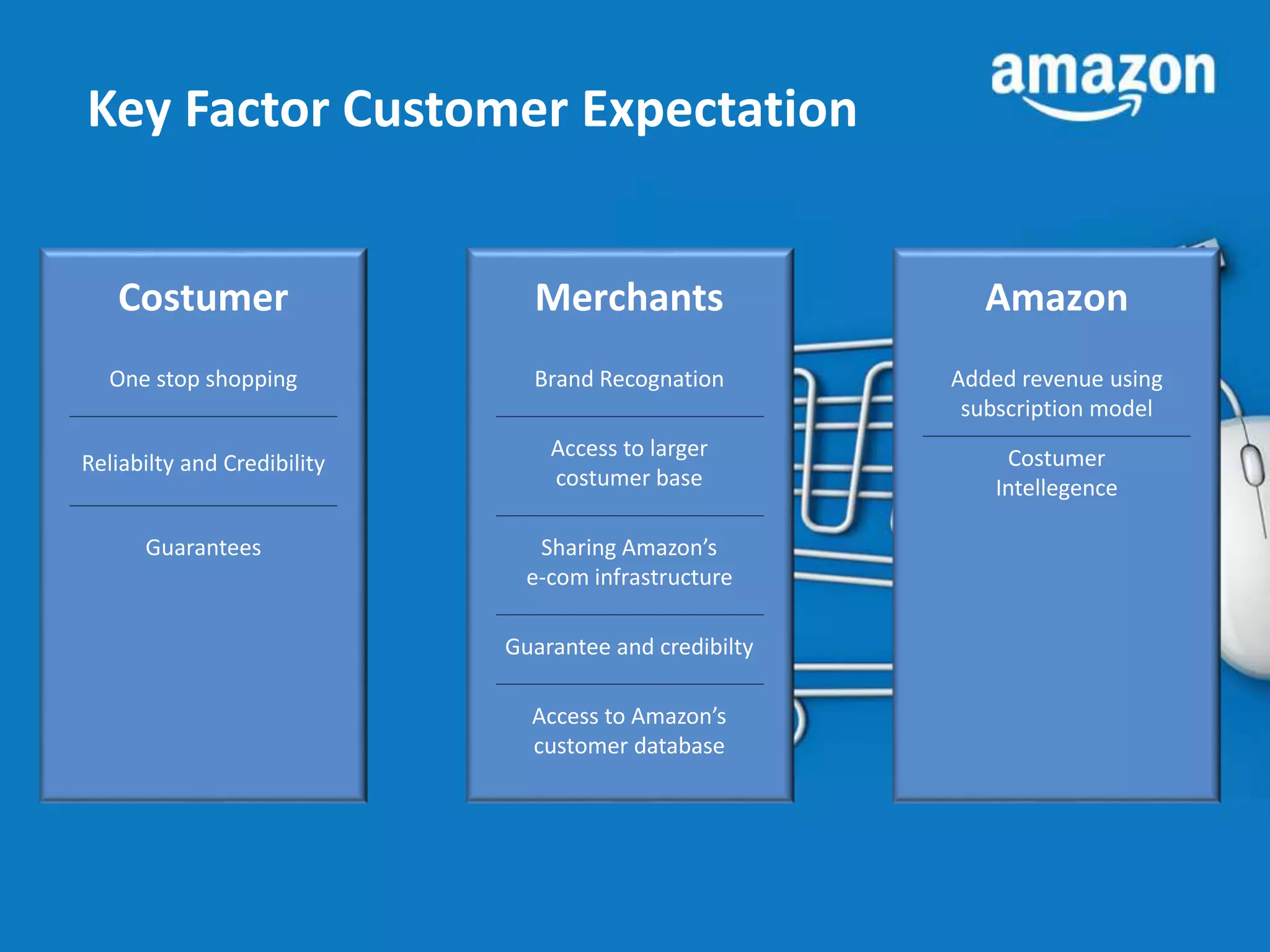 amazon

Key Factor Customer Expectation

Costumer

One stop shopping

Reliabilty and Credibility

Guarantees

Merchants

Brand Recognation

Access to larger costumer base

Sharing Amazon's e-com infrastructure

Guarantee and credibilty

Access to Amazon's customer database

Amazon

Added revenue using subscription model

Costumer Intellegence